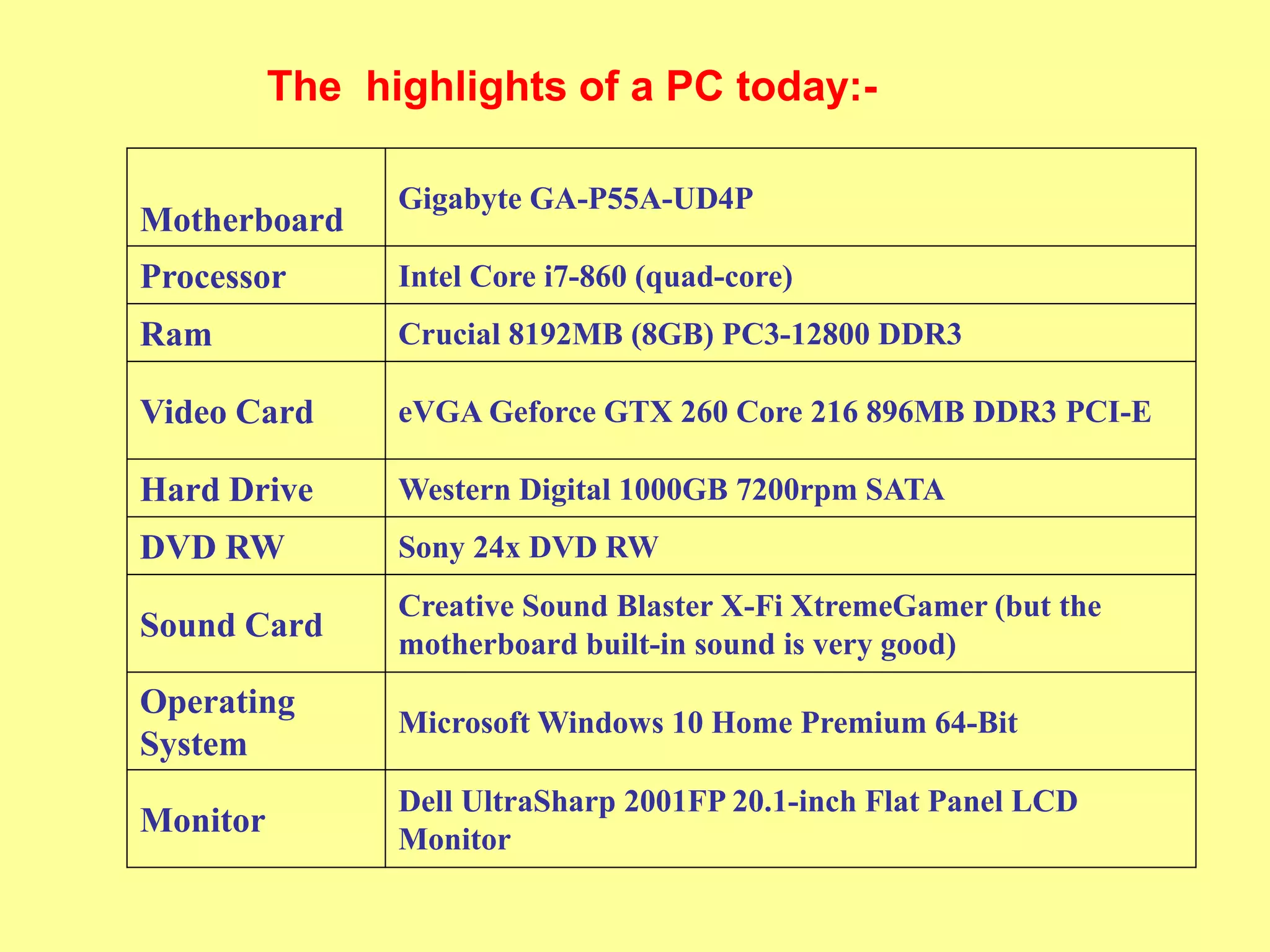 The  highlights of a PC today:-

| Motherboard | Gigabyte GA-P55A-UD4P |
|---|---|
| Processor | Intel Core i7-860 (quad-core) |
| Ram | Crucial 8192MB (8GB) PC3-12800 DDR3 |
| Video Card | eVGA Geforce GTX 260 Core 216 896MB DDR3 PCI-E |
| Hard Drive | Western Digital 1000GB 7200rpm SATA |
| DVD RW | Sony 24x DVD RW |
| Sound Card | Creative Sound Blaster X-Fi XtremeGamer (but the motherboard built-in sound is very good) |
| Operating System | Microsoft Windows 10 Home Premium 64-Bit |
| Monitor | Dell UltraSharp 2001FP 20.1-inch Flat Panel LCD Monitor |